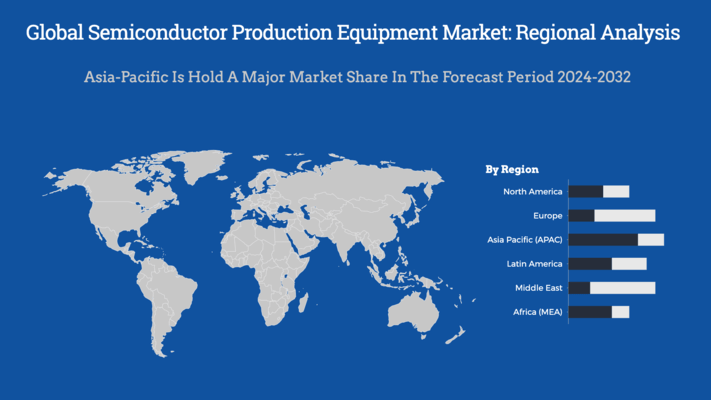 Global Semiconductor Production Equipment Market: Regional Analysis

Asia-Pacific Is Hold A Major Market Share In The Forecast Period 2024-2032

By Region

North America

Europe

Asia Pacific (APAC)

Latin America

Middle East

Africa (MEA)